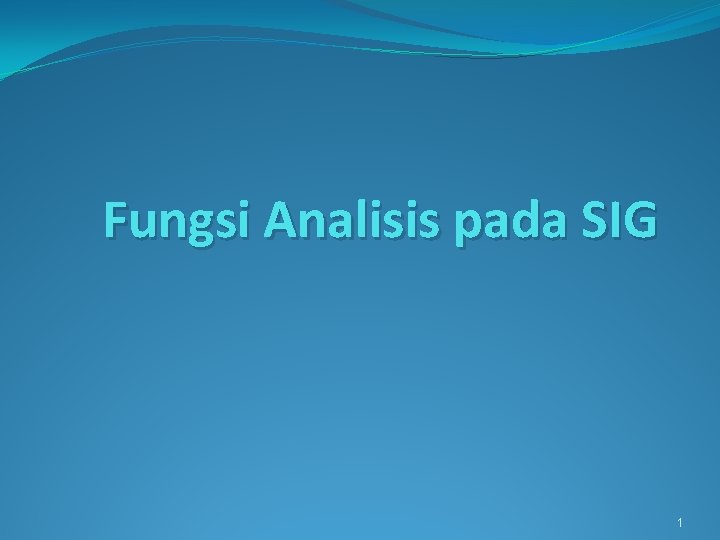 Fungsi Analisis pada SIG

1